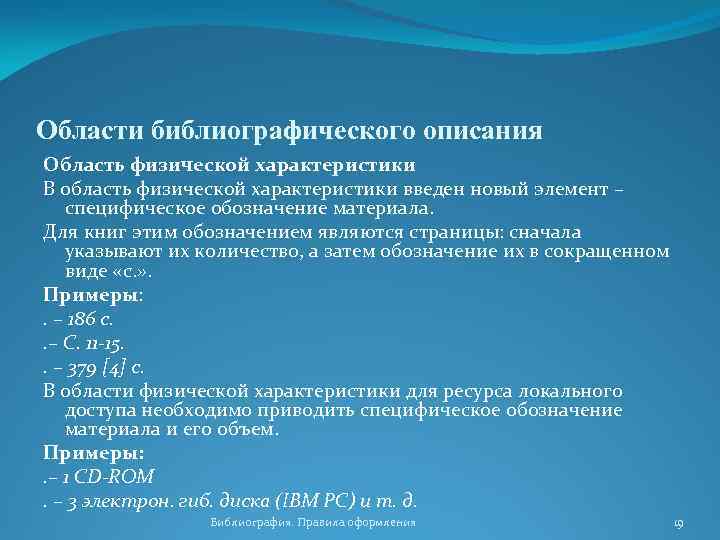 Области библиографического описания

Область физической характеристики

В область физической характеристики введен новый элемент – специфическое обозначение материала.

Для книг этим обозначением являются страницы: сначала указывают их количество, а затем обозначение их в сокращенном виде «с.».

Примеры:

. – 186 с.

.– С. 11-15.

. – 379 [4] с.

В области физической характеристики для ресурса локального доступа необходимо приводить специфическое обозначение материала и его объем.

Примеры:

.– 1 CD-ROM

. – 3 электрон. гиб. диска (IBM PC) и т. д.

Библиография. Правила оформления

19